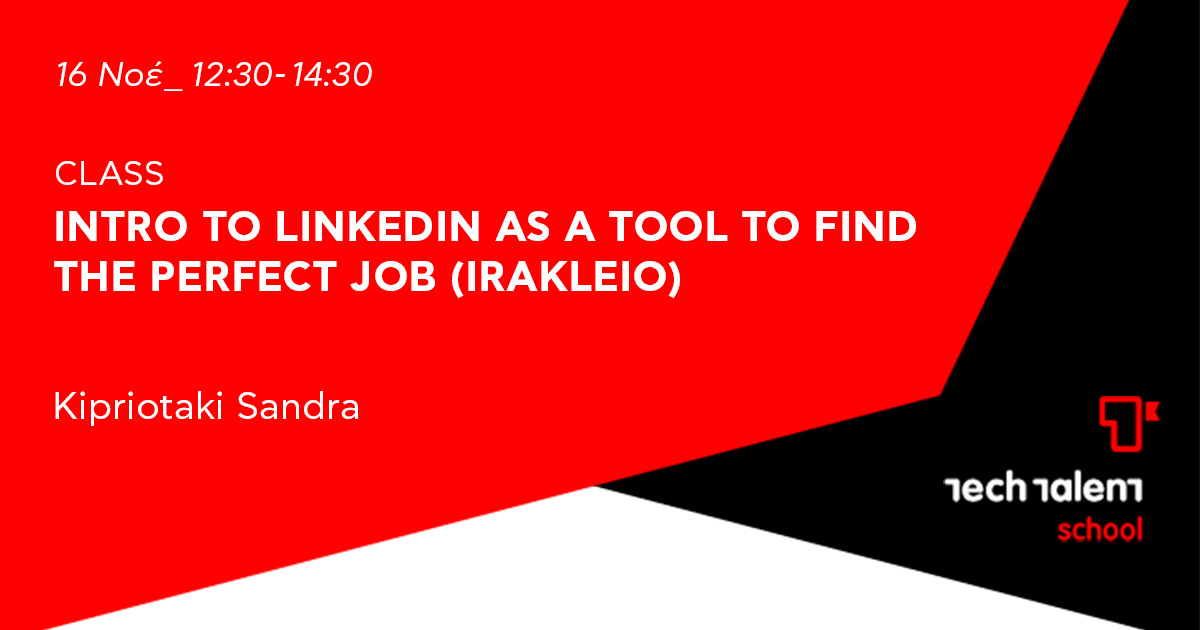 16 Νοέ_ 12:30-14:30

CLASS

INTRO TO LINKEDIN AS A TOOL TO FIND THE PERFECT JOB (IRAKLEIO)

Kipriotaki Sandra

tech talent
school